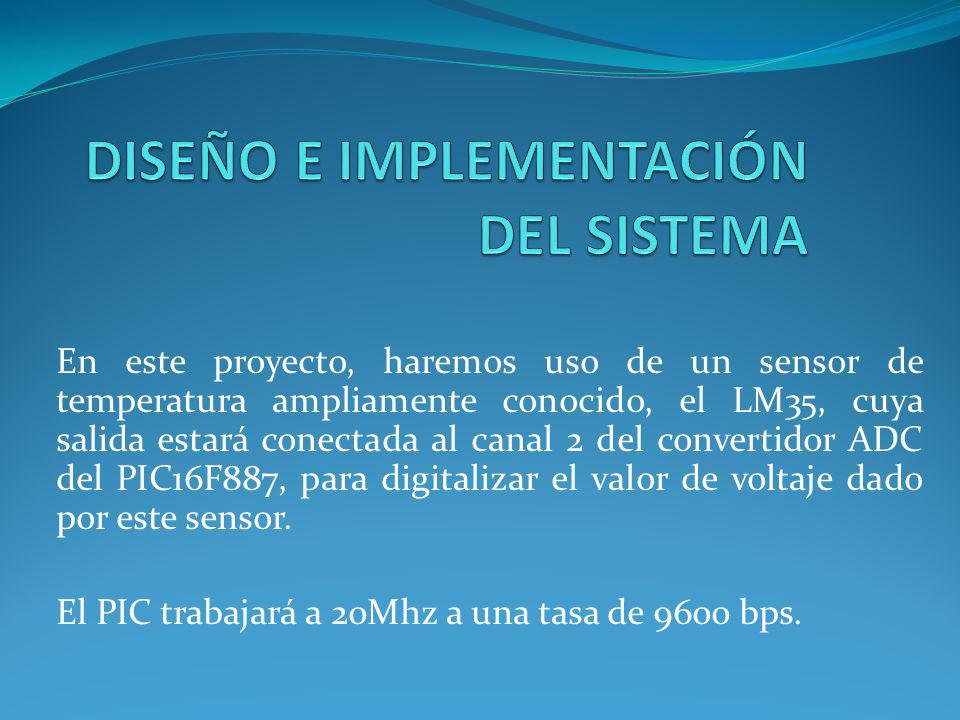 DISEÑO E IMPLEMENTACIÓN DEL SISTEMA

En este proyecto, haremos uso de un sensor de temperatura ampliamente conocido, el LM35, cuya salida estará conectada al canal 2 del convertidor ADC del PIC16F887, para digitalizar el valor de voltaje dado por este sensor.

El PIC trabajará a 20Mhz a una tasa de 9600 bps.